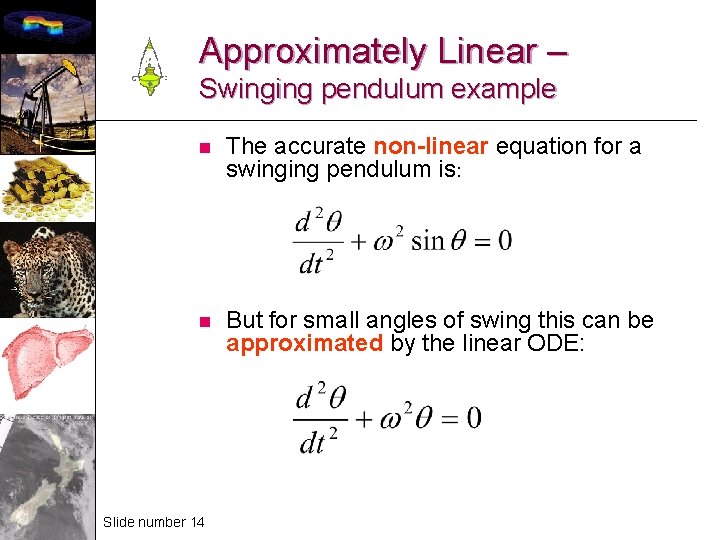 Approximately Linear –
Swinging pendulum example

The accurate non-linear equation for a swinging pendulum is:

$\frac{d^2\theta}{dt^2} + \omega^2 \sin\theta = 0$

But for small angles of swing this can be approximated by the linear ODE:

$\frac{d^2\theta}{dt^2} + \omega^2\theta = 0$

Slide number 14